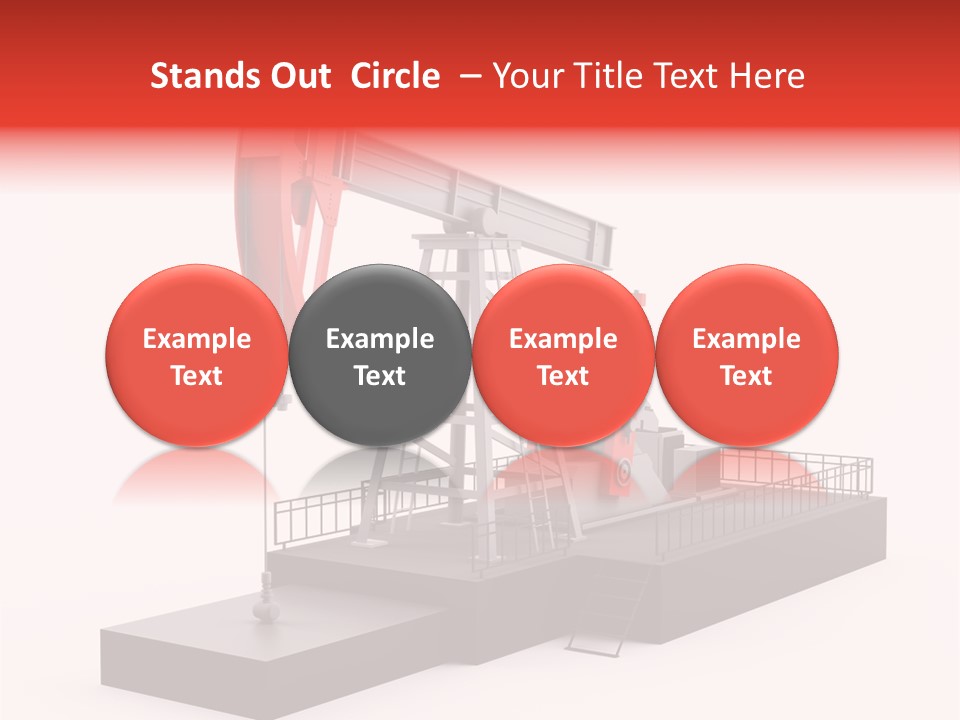 Stands Out Circle – Your Title Text Here

Example Text

Example Text

Example Text

Example Text